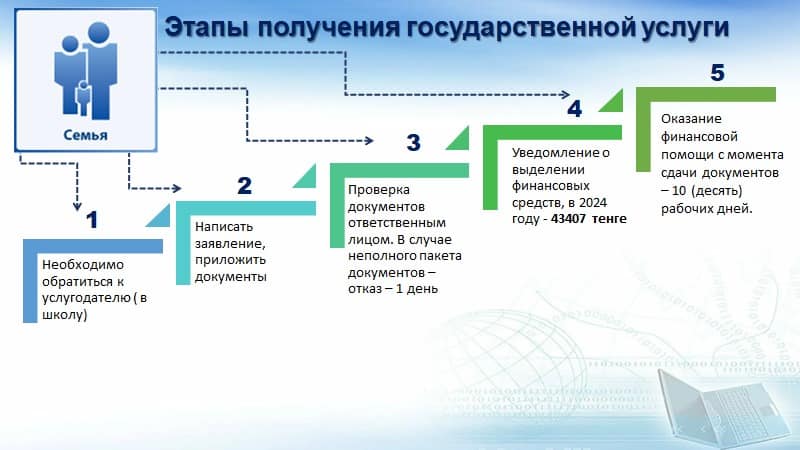 Этапы получения государственной услуги

Семья

1
Необходимо обратиться к услугодателю ( в школу)

2
Написать заявление, приложить документы

3
Проверка документов ответственным лицом. В случае неполного пакета документов – отказ – 1 день

4
Уведомление о выделении финансовых средств, в 2024 году - 43407 тенге

5
Оказание финансовой помощи с момента сдачи документов – 10 (десять) рабочих дней.